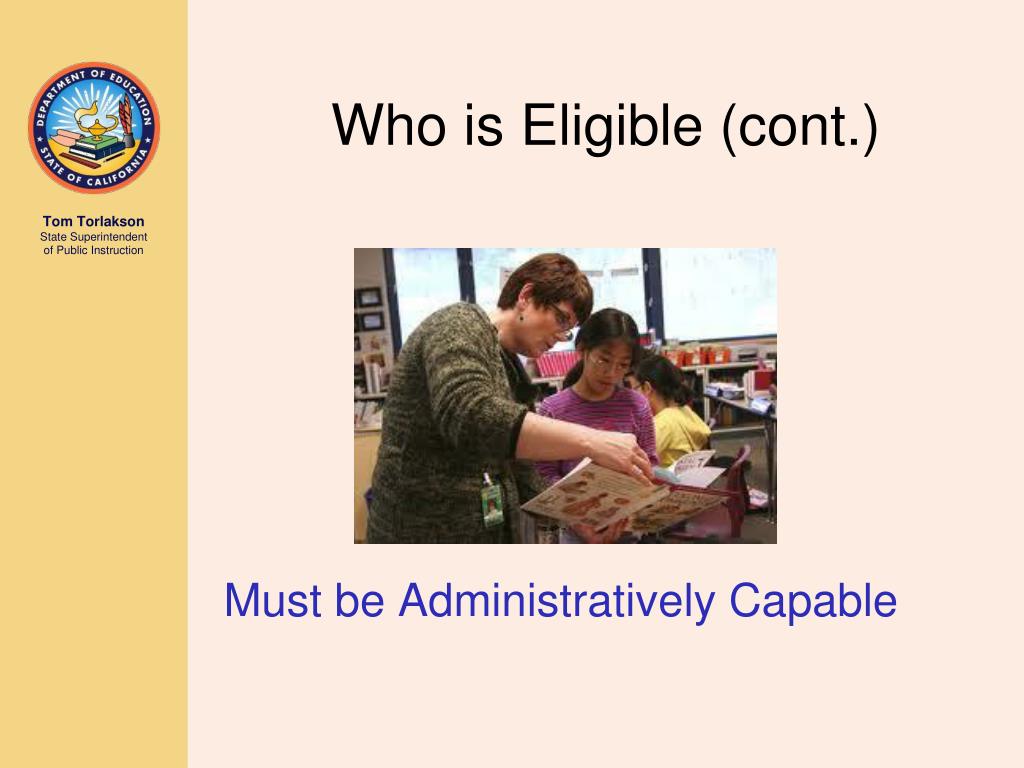 DEPARTMENT OF EDUCATION
STATE OF CALIFORNIA

Tom Torlakson
State Superintendent of Public Instruction

Who is Eligible (cont.)

Must be Administratively Capable